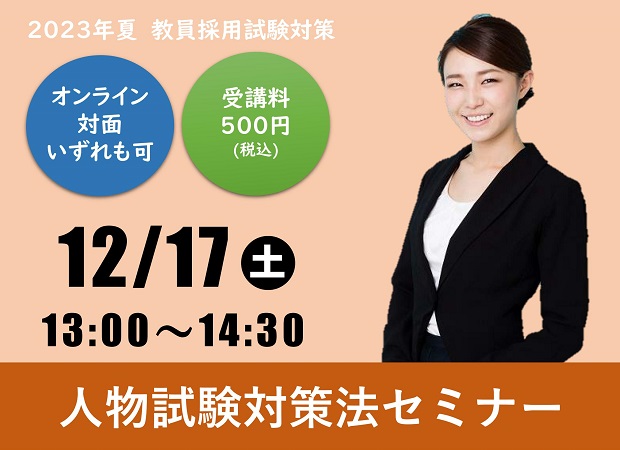 2023年夏 教員採用試験対策

オンライン
対面
いずれも可

受講料
500円
(税込)

12/17 土

13:00～14:30

人物試験対策法セミナー